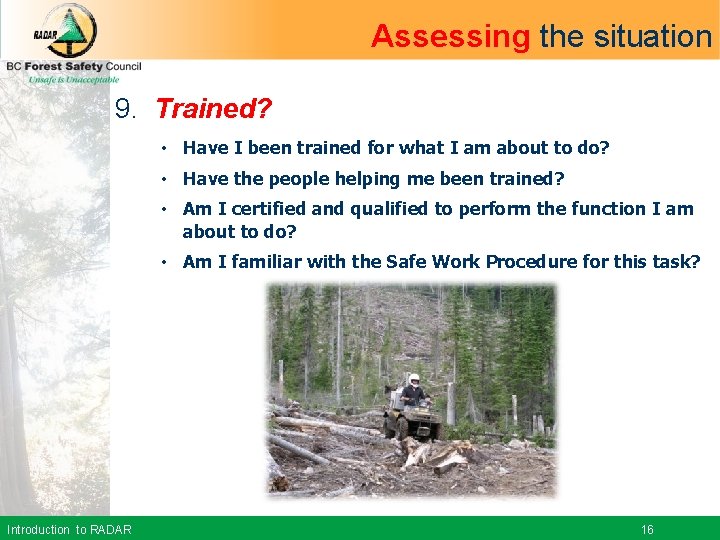 RADAR

BC Forest Safety Council
Unsafe is Unacceptable

Assessing the situation

9. Trained?

• Have I been trained for what I am about to do?
• Have the people helping me been trained?
• Am I certified and qualified to perform the function I am about to do?
• Am I familiar with the Safe Work Procedure for this task?

Introduction to RADAR 16